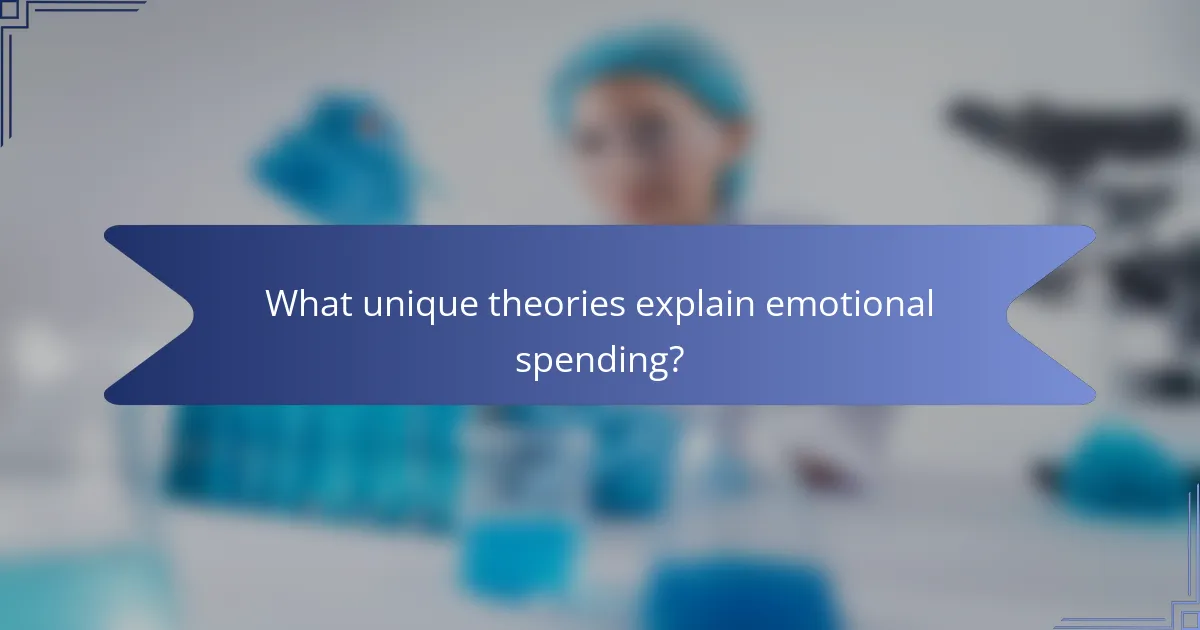 What unique theories explain emotional spending?